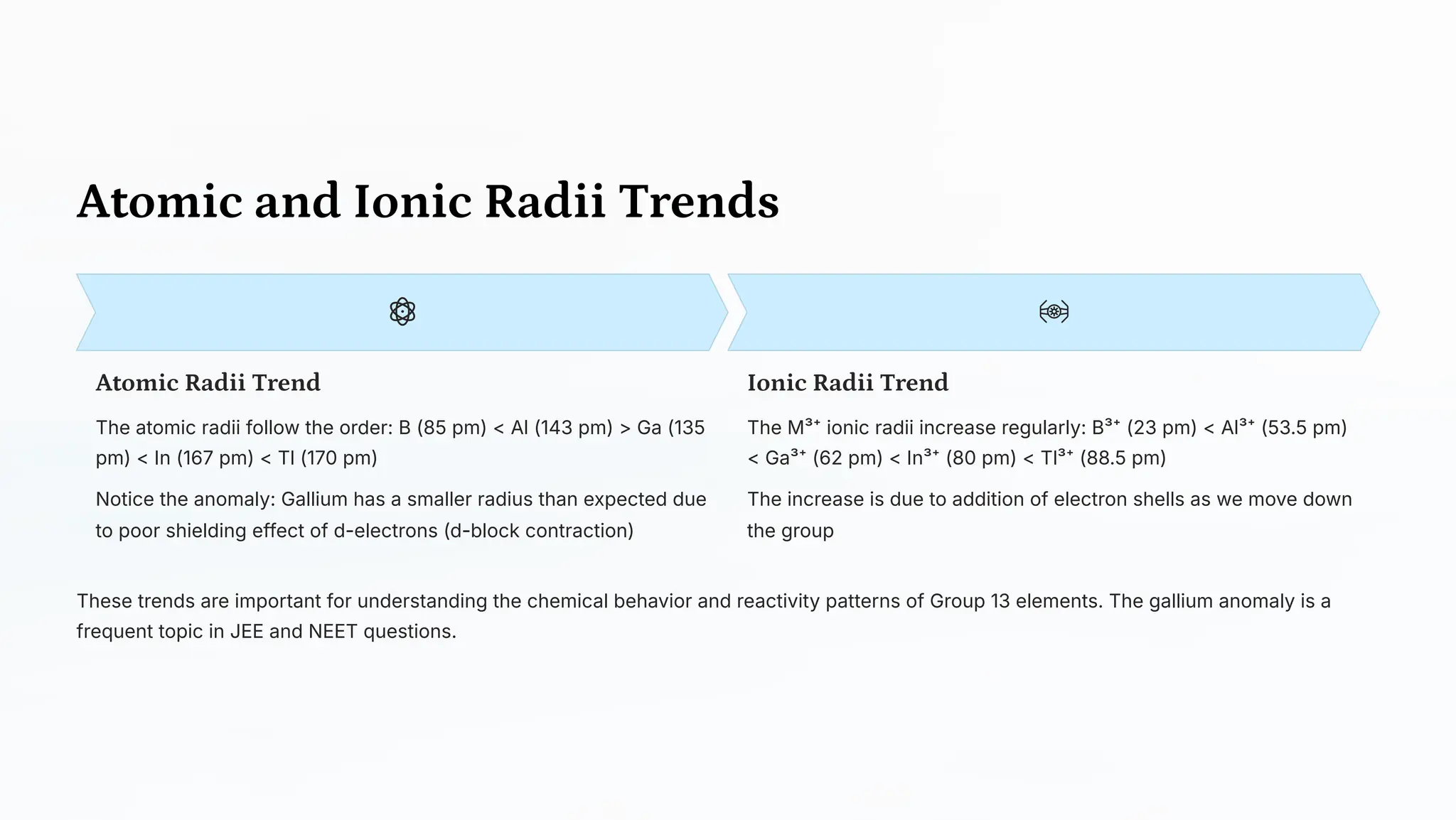 Atomic and Ionic Radii Trends

Atomic Radii Trend

The atomic radii follow the order: B (85 pm) < Al (143 pm) > Ga (135 pm) < In (167 pm) < Tl (170 pm)

Notice the anomaly: Gallium has a smaller radius than expected due to poor shielding effect of d-electrons (d-block contraction)

Ionic Radii Trend

The $M^{3+}$ ionic radii increase regularly: $B^{3+}$ (23 pm) < $Al^{3+}$ (53.5 pm) < $Ga^{3+}$ (62 pm) < $In^{3+}$ (80 pm) < $Tl^{3+}$ (88.5 pm)

The increase is due to addition of electron shells as we move down the group

These trends are important for understanding the chemical behavior and reactivity patterns of Group 13 elements. The gallium anomaly is a frequent topic in JEE and NEET questions.